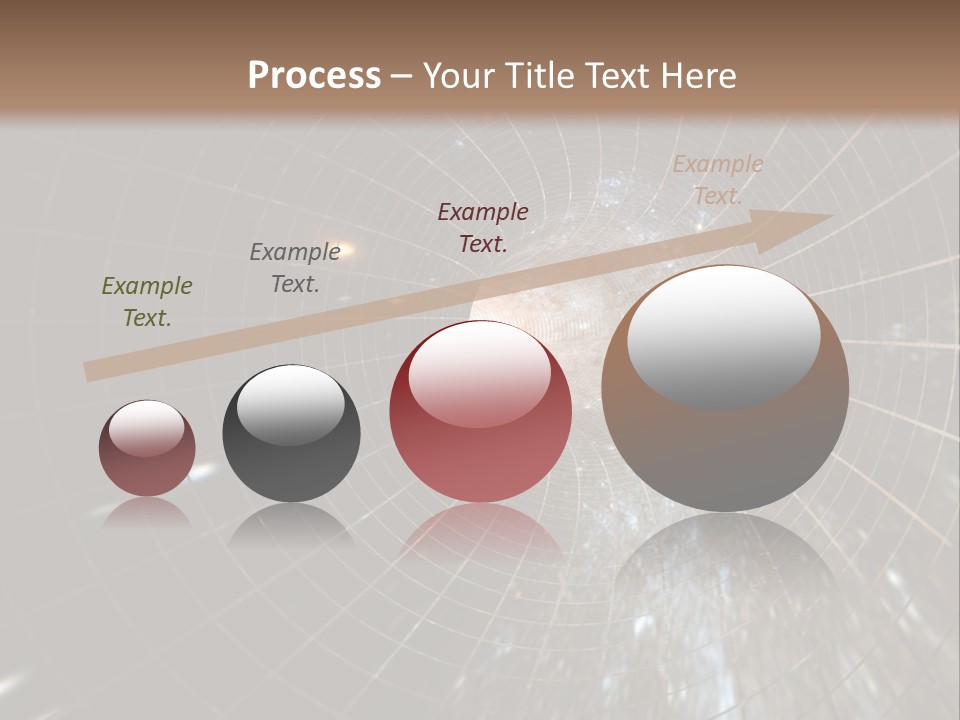 Process – Your Title Text Here

Example Text.

Example Text.

Example Text.

Example Text.